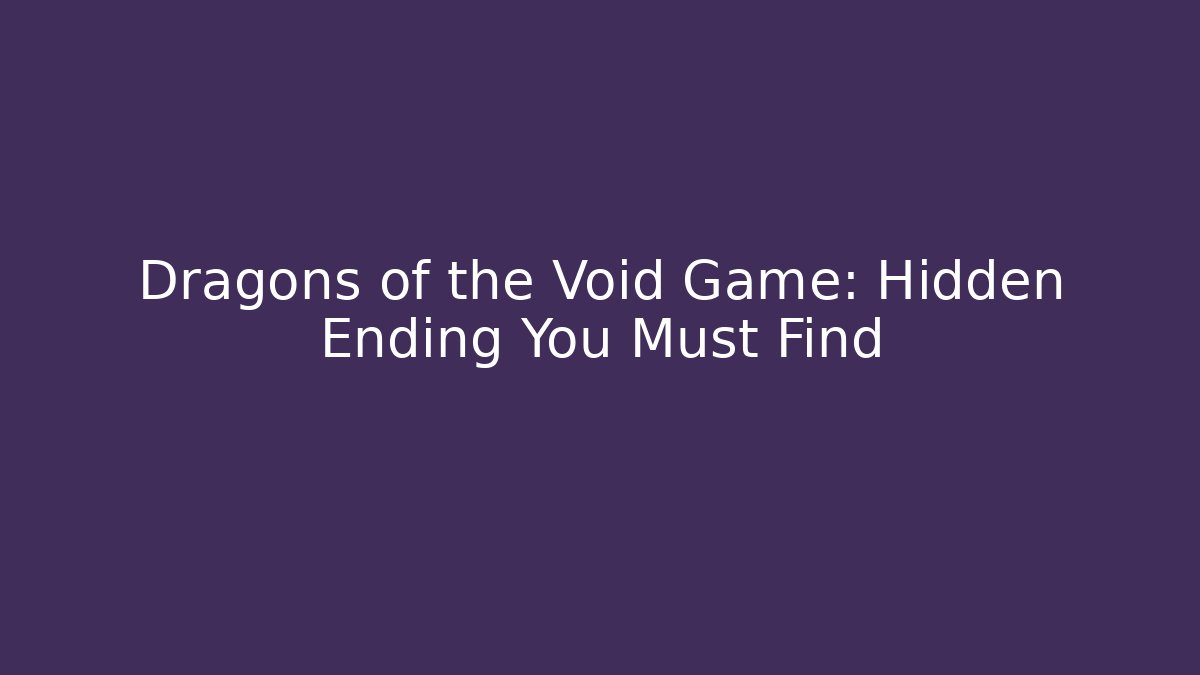 Dragons of the Void Game: Hidden Ending You Must Find